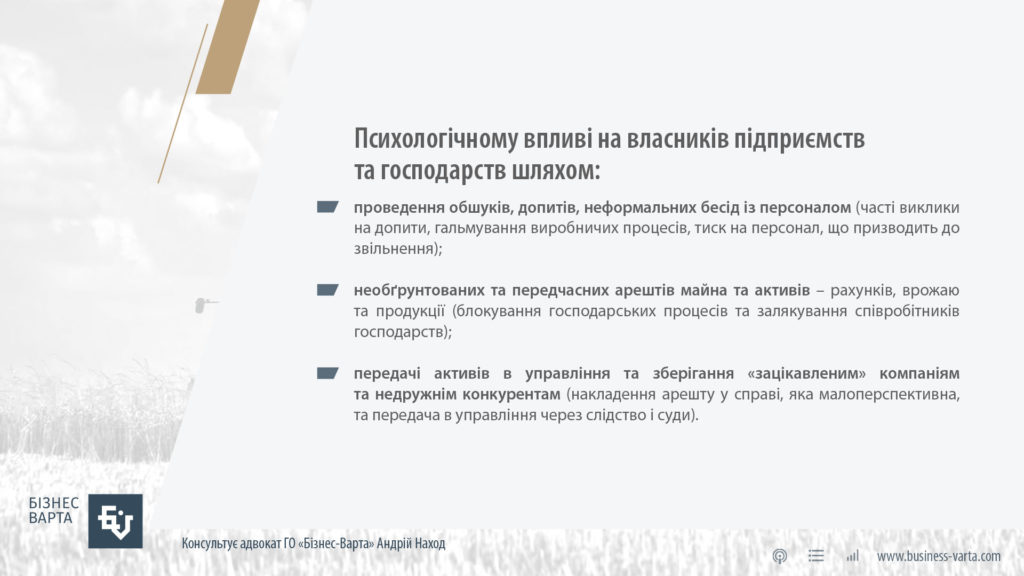 Психологічному впливі на власників підприємств та господарств шляхом:

проведення обшуків, допитів, неформальних бесід із персоналом (часті виклики на допити, гальмування виробничих процесів, тиск на персонал, що призводить до звільнення);

необґрунтованих та передчасних арештів майна та активів – рахунків, врожаю та продукції (блокування господарських процесів та залякування співробітників господарств);

передачі активів в управління та зберігання «зацікавленим» компаніям та недружнім конкурентам (накладення арешту у справі, яка малоперспективна, та передача в управління через слідство і суди).

БІЗНЕС ВАРТА

Консультує адвокат ГО «Бізнес-Варта» Андрій Наход

www.business-varta.com